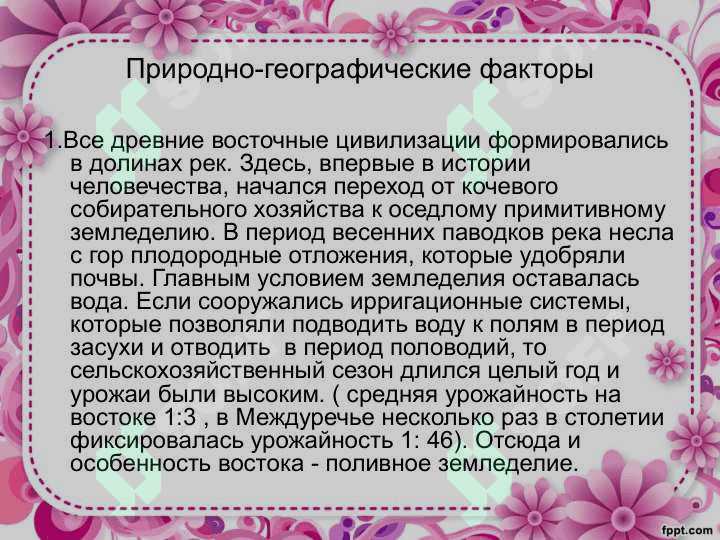 Природно-географические факторы

1.Все древние восточные цивилизации формировались в долинах рек. Здесь, впервые в истории человечества, начался переход от кочевого собирательного хозяйства к оседлому примитивному земледелию. В период весенних паводков река несла с гор плодородные отложения, которые удобряли почвы. Главным условием земледелия оставалась вода. Если сооружались ирригационные системы, которые позволяли подводить воду к полям в период засухи и отводить в период половодий, то сельскохозяйственный сезон длился целый год и урожаи были высоким. ( средняя урожайность на востоке 1:3 , в Междуречье несколько раз в столетии фиксировалась урожайность 1: 46). Отсюда и особенность востока - поливное земледелие.

fppt.com